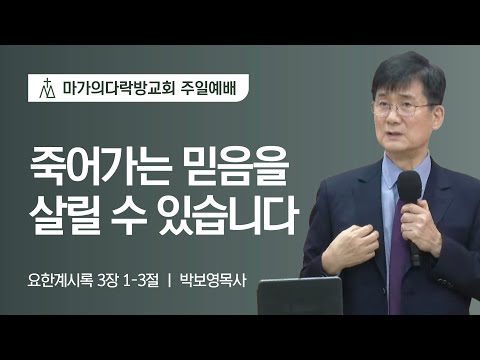 마가의다락방교회 주일예배

죽어가는 믿음을 살릴 수 있습니다

요한계시록 3장 1-3절 | 박보영목사